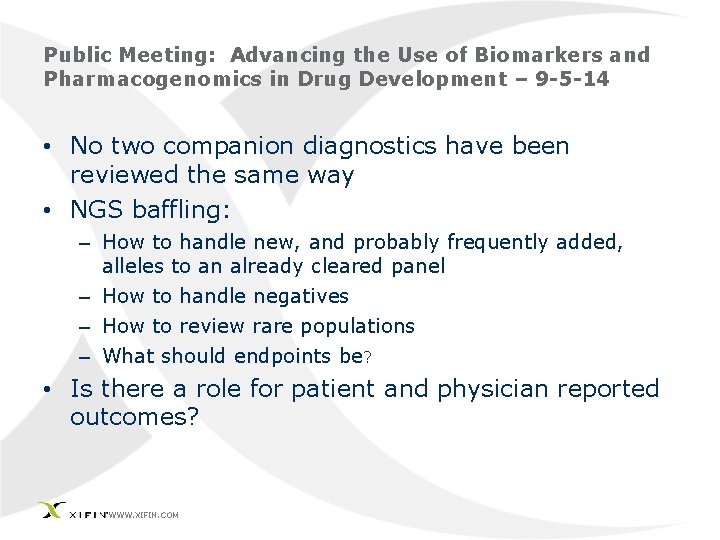 Public Meeting: Advancing the Use of Biomarkers and Pharmacogenomics in Drug Development – 9-5-14

• No two companion diagnostics have been reviewed the same way
• NGS baffling:
– How to handle new, and probably frequently added, alleles to an already cleared panel
– How to handle negatives
– How to review rare populations
– What should endpoints be?
• Is there a role for patient and physician reported outcomes?

XIFIN WWW.XIFIN.COM